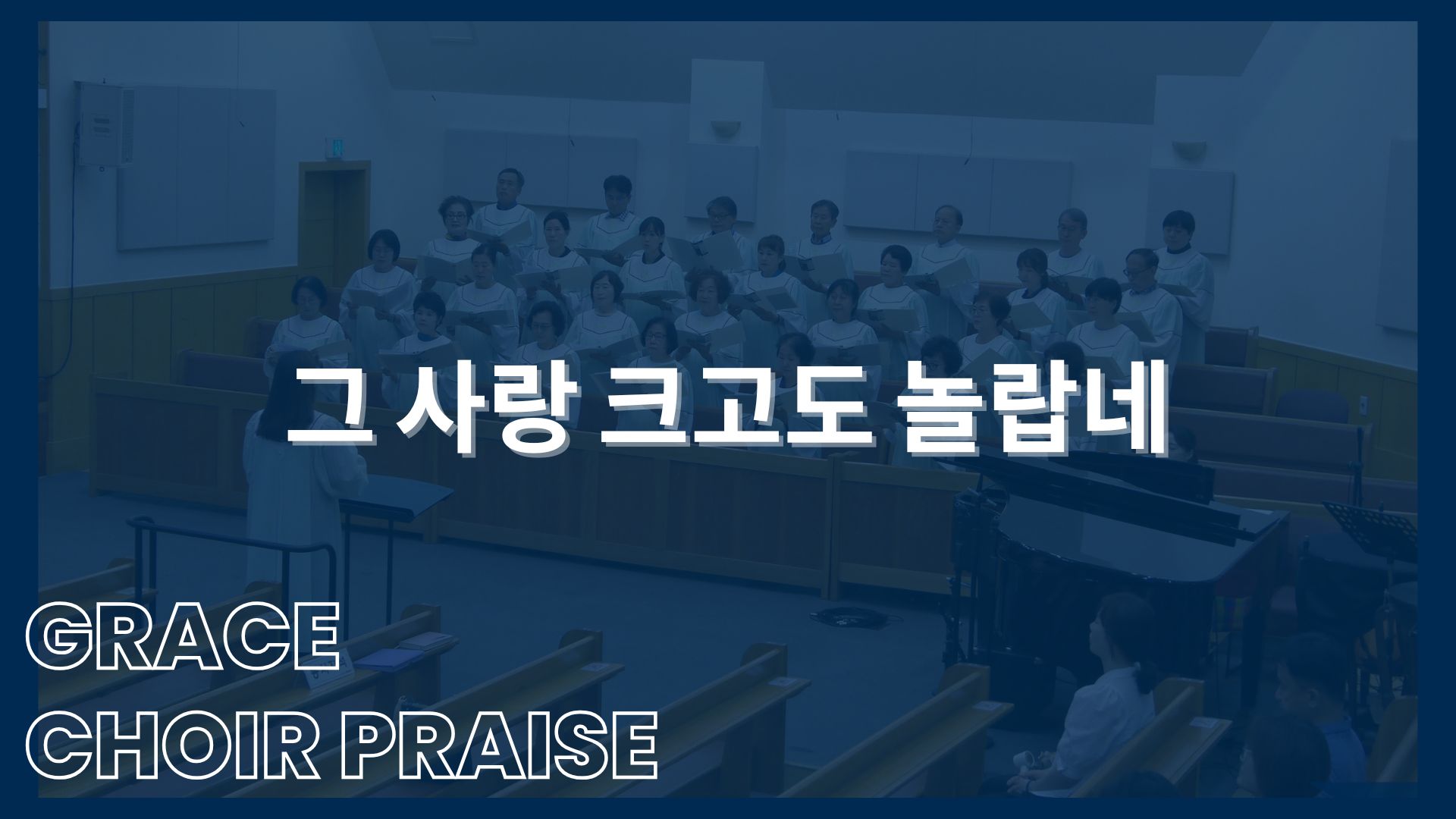 그 사랑 크고도 놀랍네

GRACE
CHOIR PRAISE